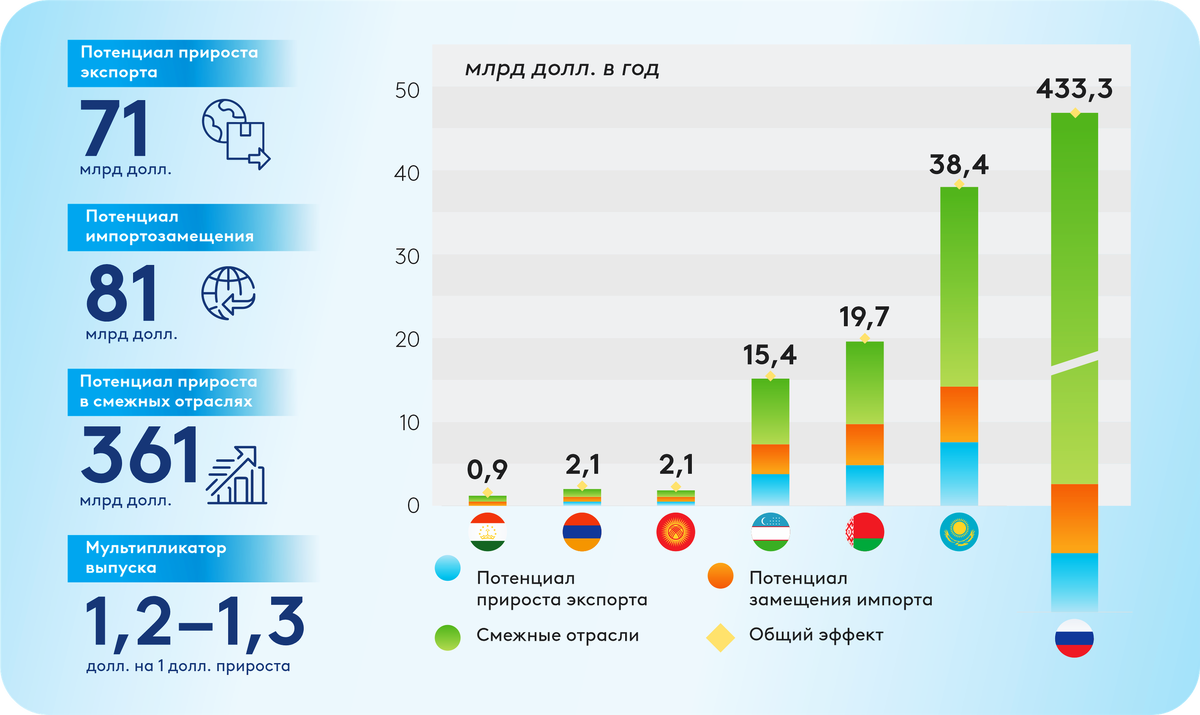 Потенциал прироста экспорта

71
млрд долл.

Потенциал импортозамещения

81
млрд долл.

Потенциал прироста в смежных отраслях

361
млрд долл.

Мультипликатор выпуска

1,2–1,3
долл. на 1 долл. прироста

млрд долл. в год

50
40
30
20
10
0

0,9
2,1
2,1
15,4
19,7
38,4
433,3

Потенциал прироста экспорта
Потенциал замещения импорта
Смежные отрасли
Общий эффект